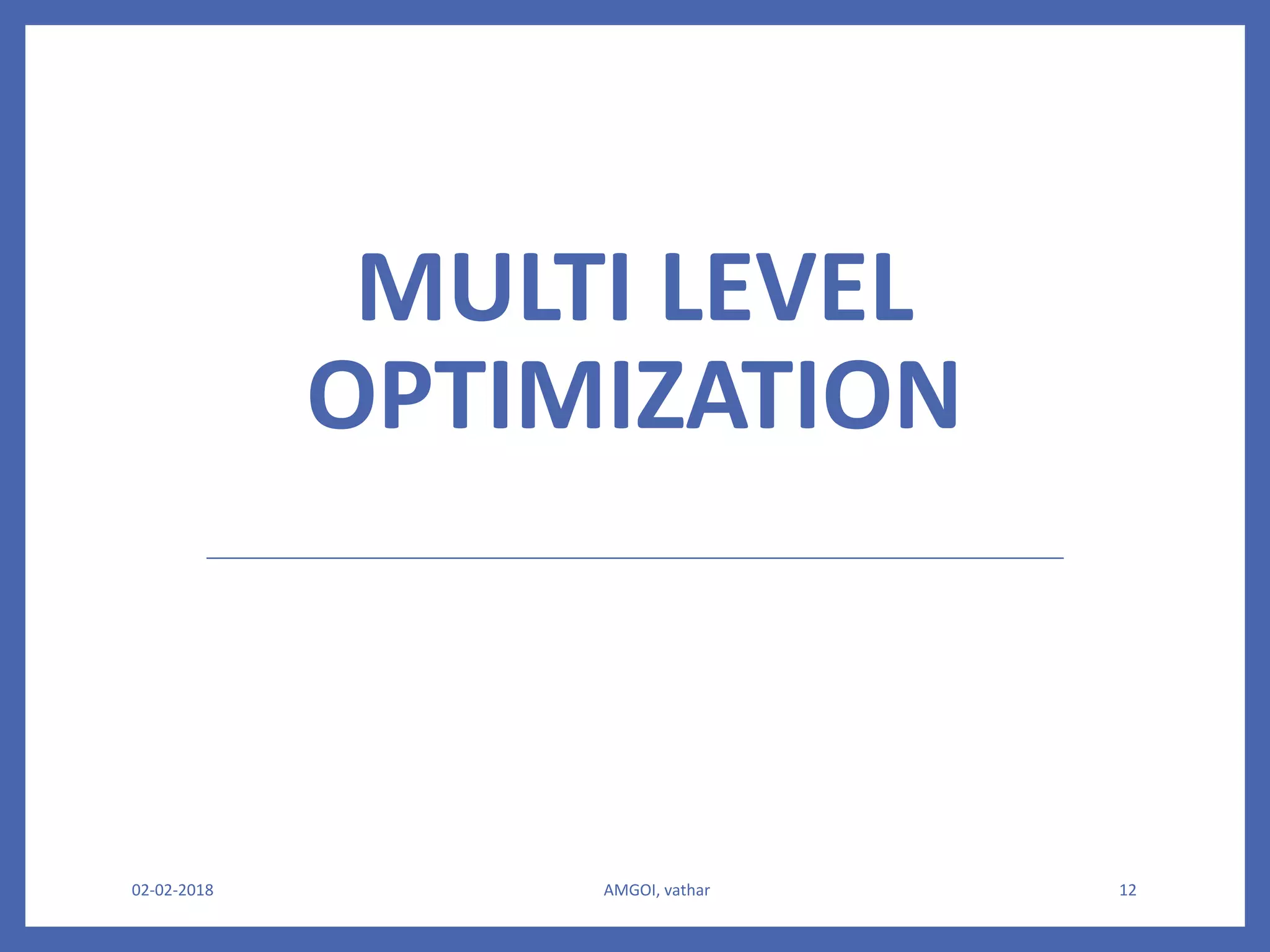 MULTI LEVEL OPTIMIZATION

02-02-2018

AMGOI, vathar

12